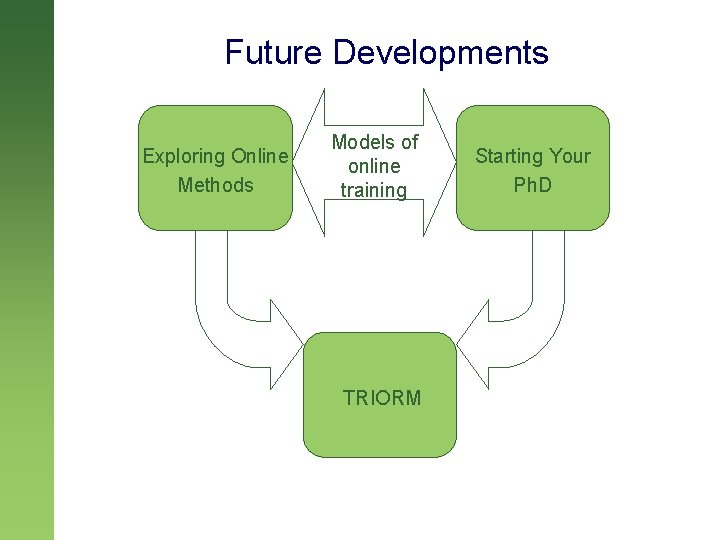 Future Developments

Exploring Online Methods

Models of online training

Starting Your PhD

TRIORM